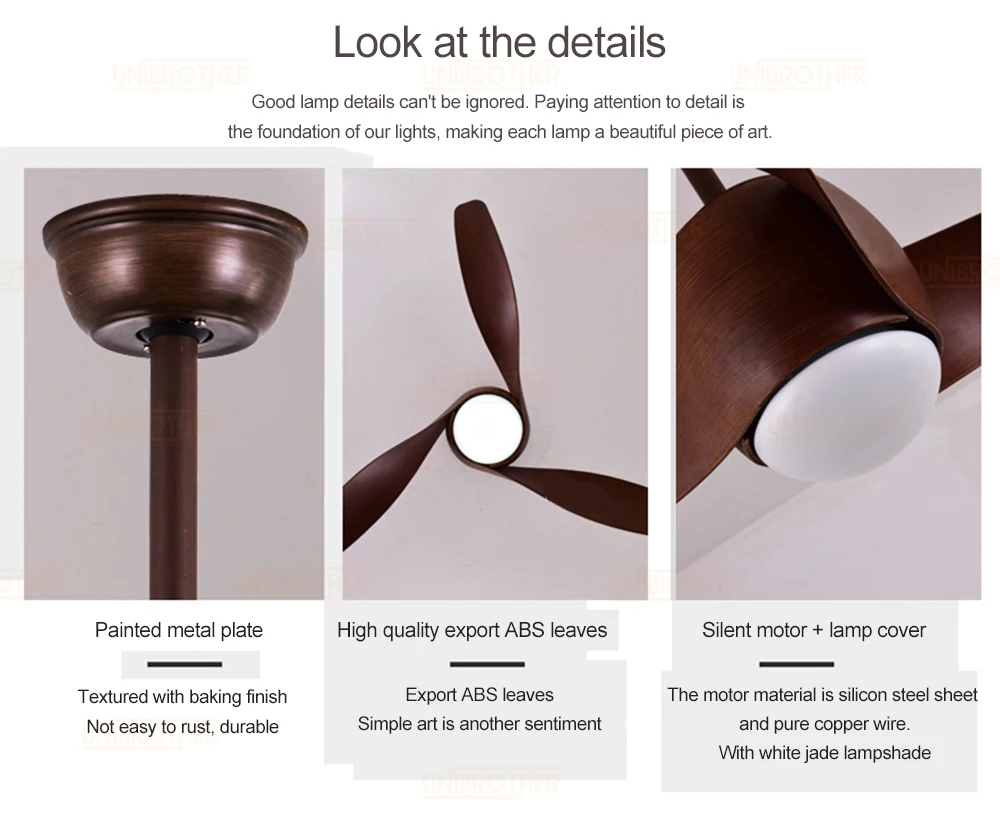 Look at the details

Good lamp details can't be ignored. Paying attention to detail is the foundation of our lights, making each lamp a beautiful piece of art.

Painted metal plate

Textured with baking finish
Not easy to rust, durable

High quality export ABS leaves

Export ABS leaves
Simple art is another sentiment

Silent motor + lamp cover

The motor material is silicon steel sheet and pure copper wire.
With white jade lampshade

UNIBROTHER